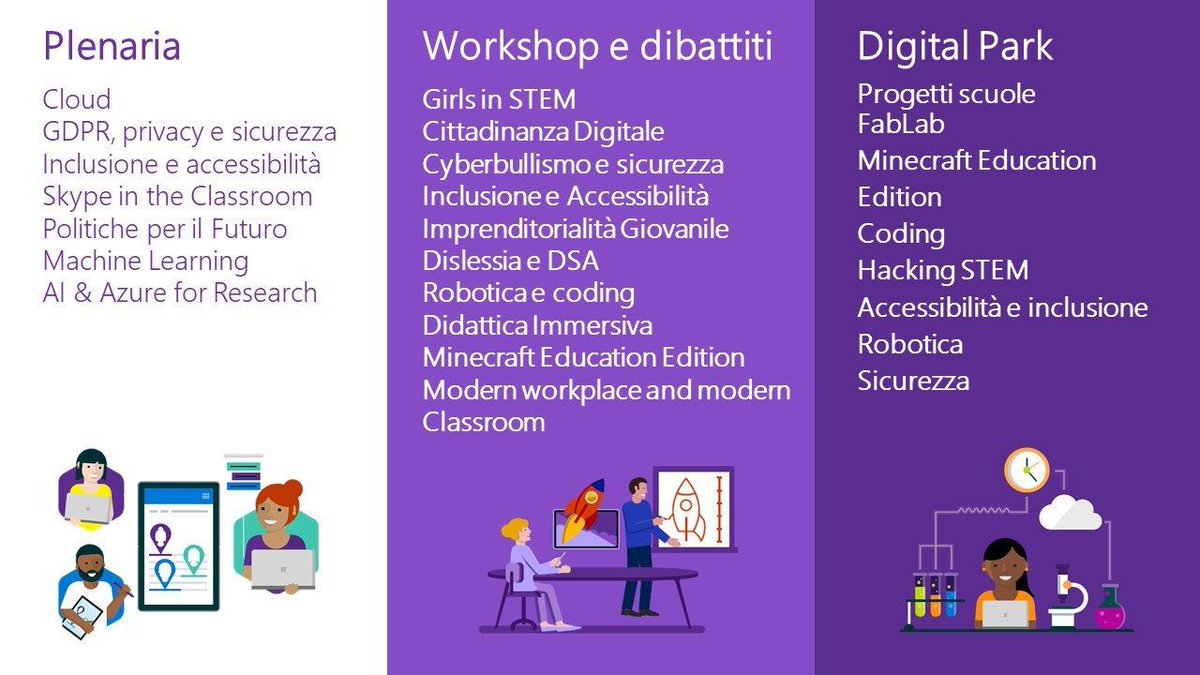 Plenaria

Cloud
GDPR, privacy e sicurezza
Inclusione e accessibilità
Skype in the Classroom
Politiche per il Futuro
Machine Learning
AI & Azure for Research

Workshop e dibattiti

Girls in STEM
Cittadinanza Digitale
Cyberbullismo e sicurezza
Inclusione e Accessibilità
Imprenditorialità Giovanile
Dislessia e DSA
Robotica e coding
Didattica Immersiva
Minecraft Education Edition
Modern workplace and modern Classroom

Digital Park

Progetti scuole
FabLab
Minecraft Education Edition
Coding
Hacking STEM
Accessibilità e inclusione
Robotica
Sicurezza